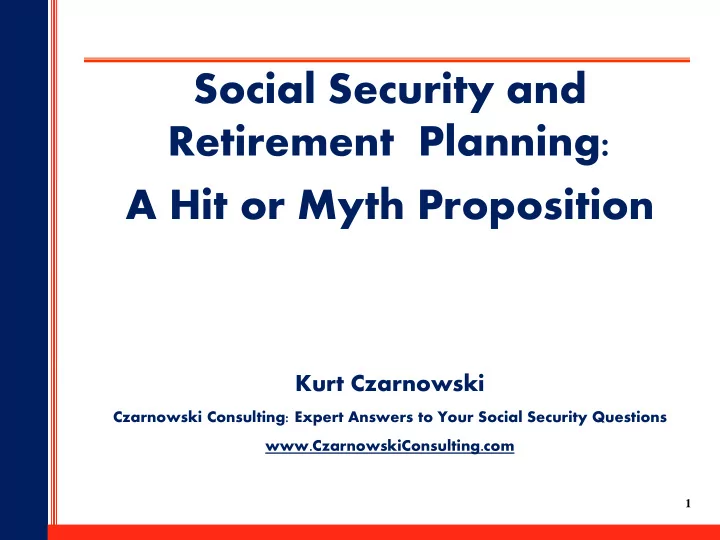 Social Security and Retirement Planning:

A Hit or Myth Proposition

Kurt Czarnowski

Czarnowski Consulting: Expert Answers to Your Social Security Questions

www.CzarnowskiConsulting.com

1